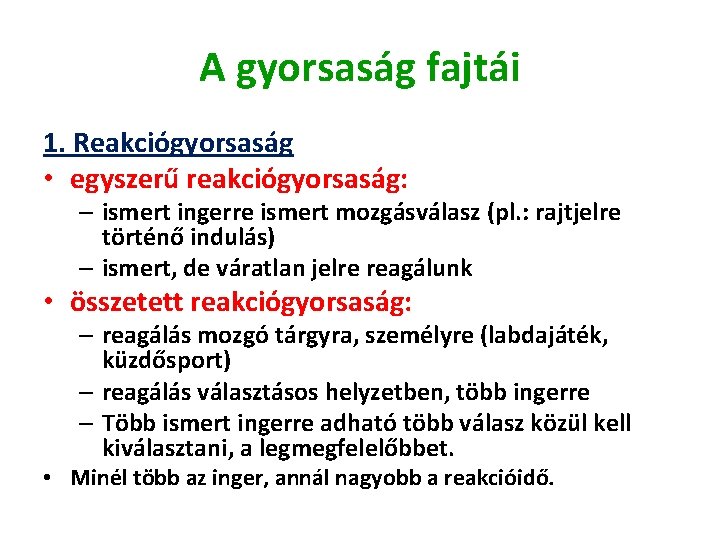 A gyorsaság fajtái

1. Reakciógyorsaság

• egyszerű reakciógyorsaság:
– ismert ingerre ismert mozgásválasz (pl.: rajtjelre történő indulás)
– ismert, de váratlan jelre reagálunk
• összetett reakciógyorsaság:
– reagálás mozgó tárgyra, személyre (labdajáték, küzdősport)
– reagálás választásos helyzetben, több ingerre
– Több ismert ingerre adható több válasz közül kell kiválasztani, a legmegfelelőbbet.
• Minél több az inger, annál nagyobb a reakcióidő.